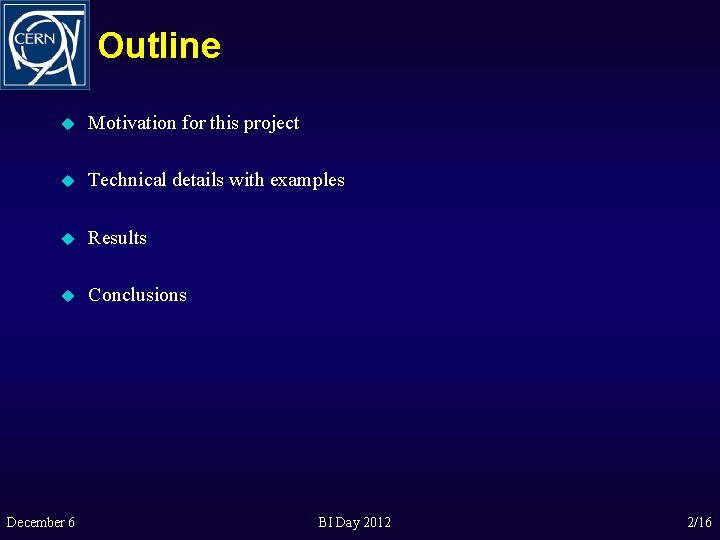 CERN

Outline

Motivation for this project

Technical details with examples

Results

Conclusions

December 6

BI Day 2012

2/16